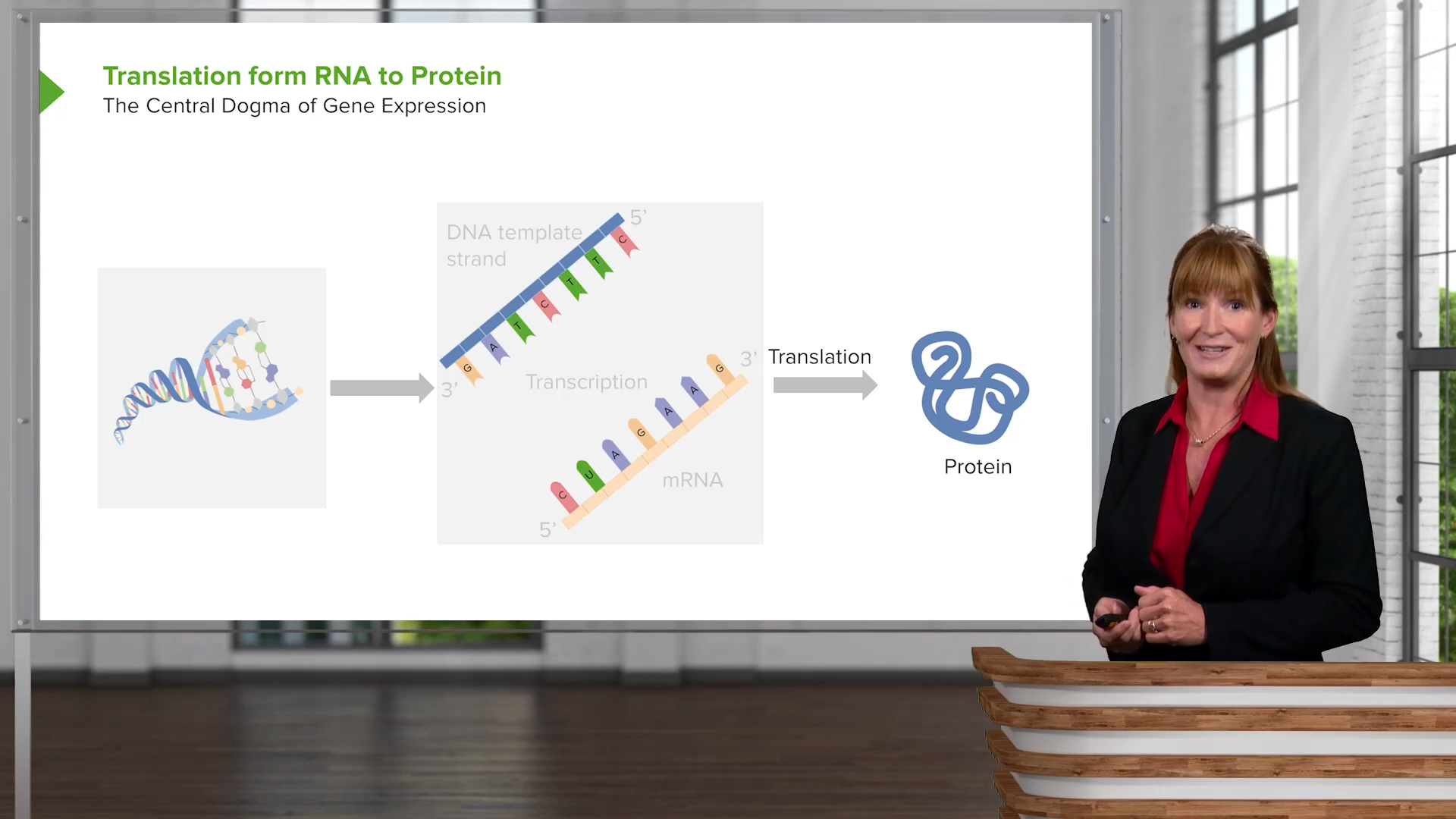 Translation form RNA to Protein
The Central Dogma of Gene Expression

DNA template strand

5'

C T T C T A G

3'

Transcription

3'

G A A G A U C

mRNA

5'

Translation

Protein